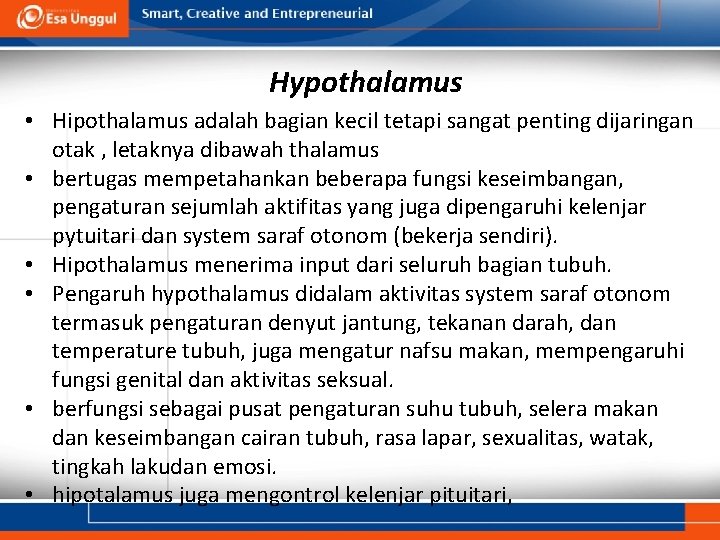 Esa Unggul
Smart, Creative and Entrepreneurial

Hypothalamus

• Hipothalamus adalah bagian kecil tetapi sangat penting dijaringan otak , letaknya dibawah thalamus
• bertugas mempetahankan beberapa fungsi keseimbangan, pengaturan sejumlah aktifitas yang juga dipengaruhi kelenjar pytuitari dan system saraf otonom (bekerja sendiri).
• Hipothalamus menerima input dari seluruh bagian tubuh.
• Pengaruh hypothalamus didalam aktivitas system saraf otonom termasuk pengaturan denyut jantung, tekanan darah, dan temperature tubuh, juga mengatur nafsu makan, mempengaruhi fungsi genital dan aktivitas seksual.
• berfungsi sebagai pusat pengaturan suhu tubuh, selera makan dan keseimbangan cairan tubuh, rasa lapar, sexualitas, watak, tingkah lakudan emosi.
• hipotalamus juga mengontrol kelenjar pituitari,